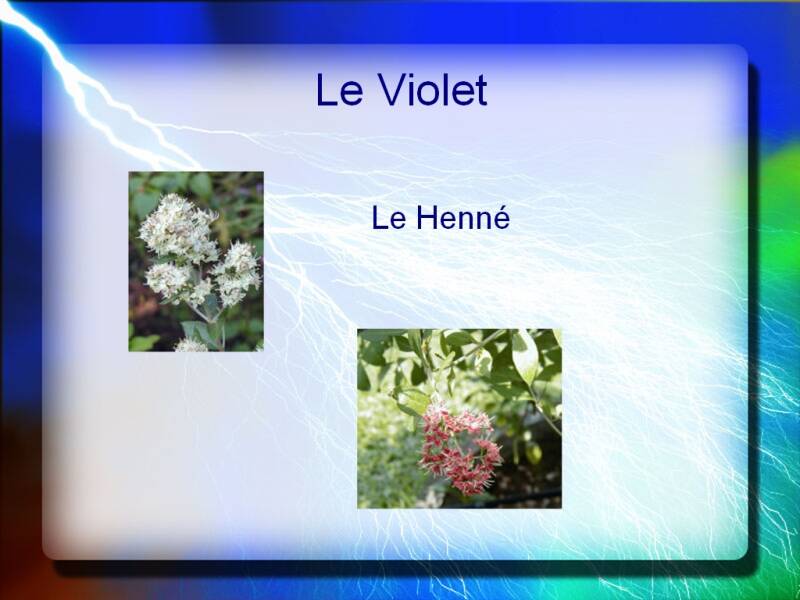 Le Violet

Le Henné